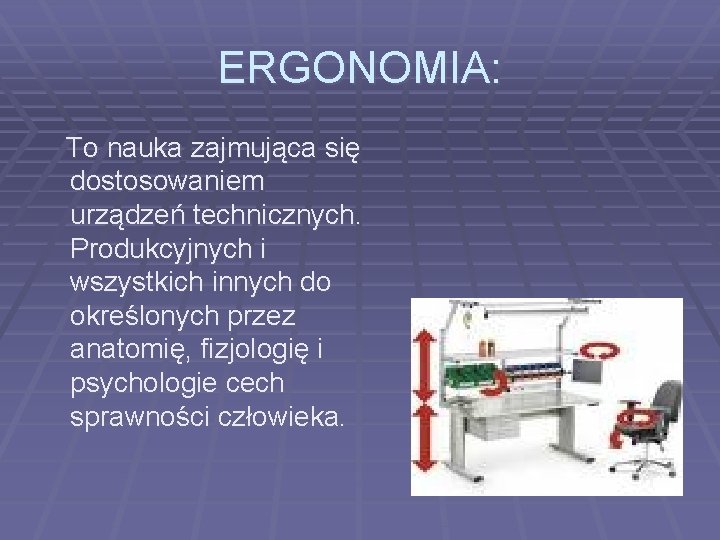 ERGONOMIA:

To nauka zajmująca się dostosowaniem urządzeń technicznych. Produkcyjnych i wszystkich innych do określonych przez anatomię, fizjologię i psychologie cech sprawności człowieka.